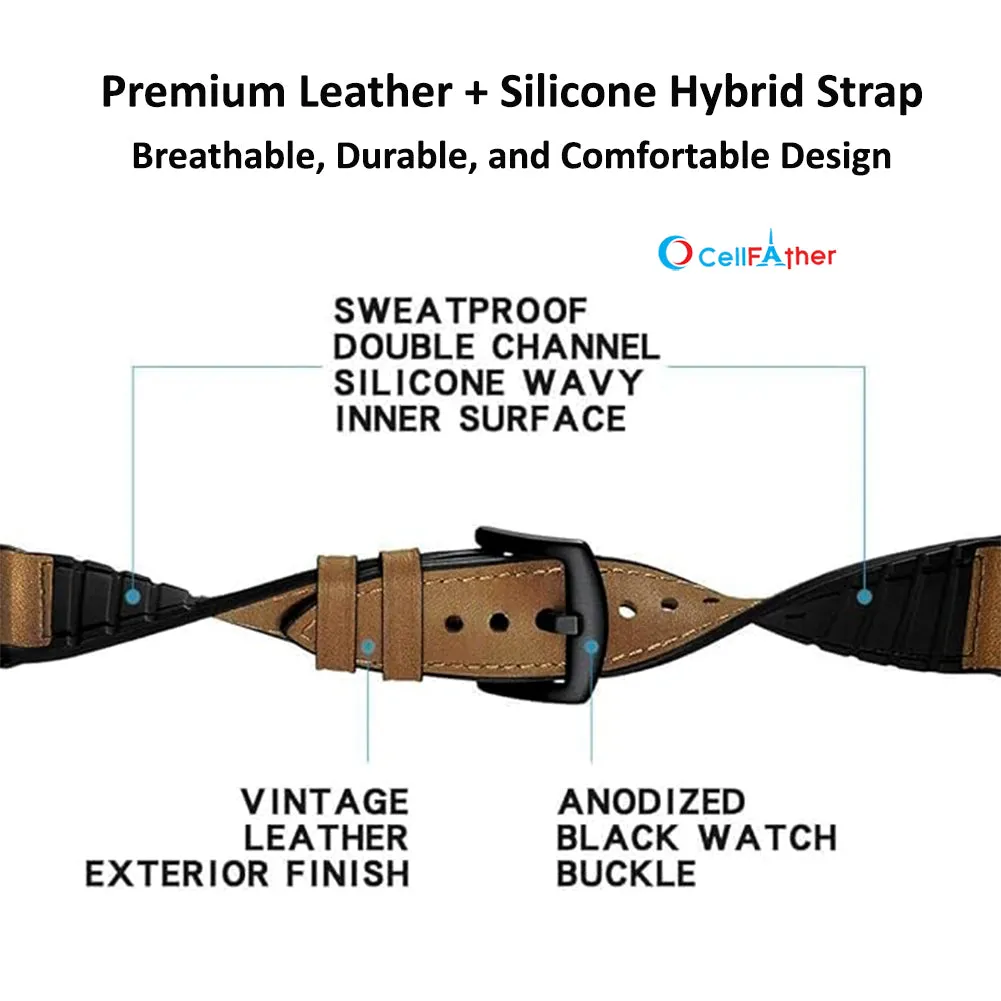 Premium Leather + Silicone Hybrid Strap
Breathable, Durable, and Comfortable Design

CellFAther

SWEATPROOF
DOUBLE CHANNEL
SILICONE WAVY
INNER SURFACE

VINTAGE
LEATHER
EXTERIOR FINISH

ANODIZED
BLACK WATCH
BUCKLE